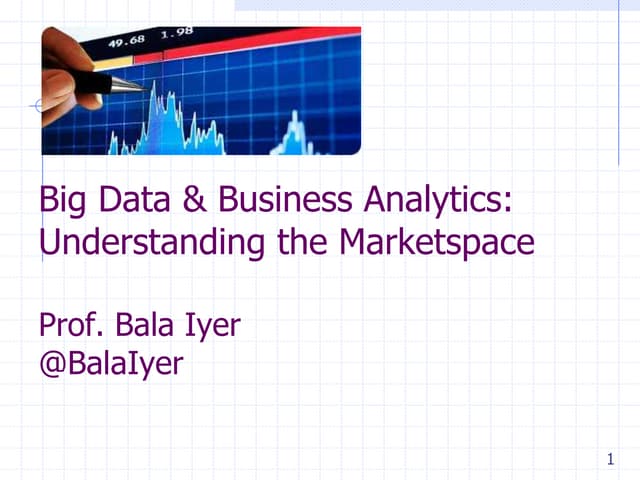 49.68 1.98

Big Data & Business Analytics: Understanding the Marketspace

Prof. Bala Iyer
@BalaIyer

1